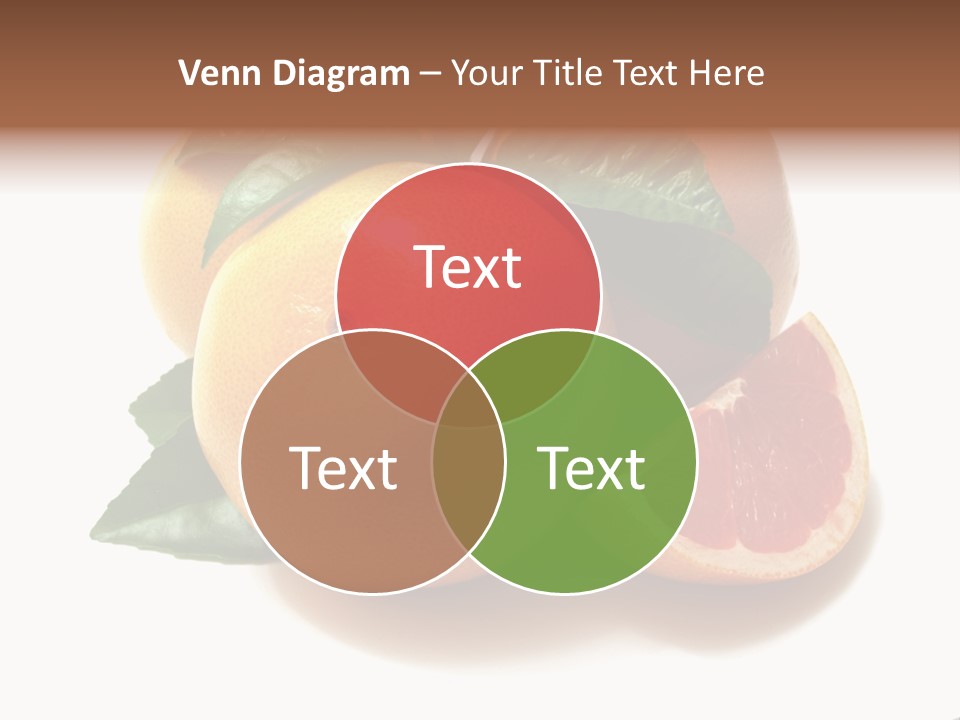 Venn Diagram – Your Title Text Here

Text

Text

Text